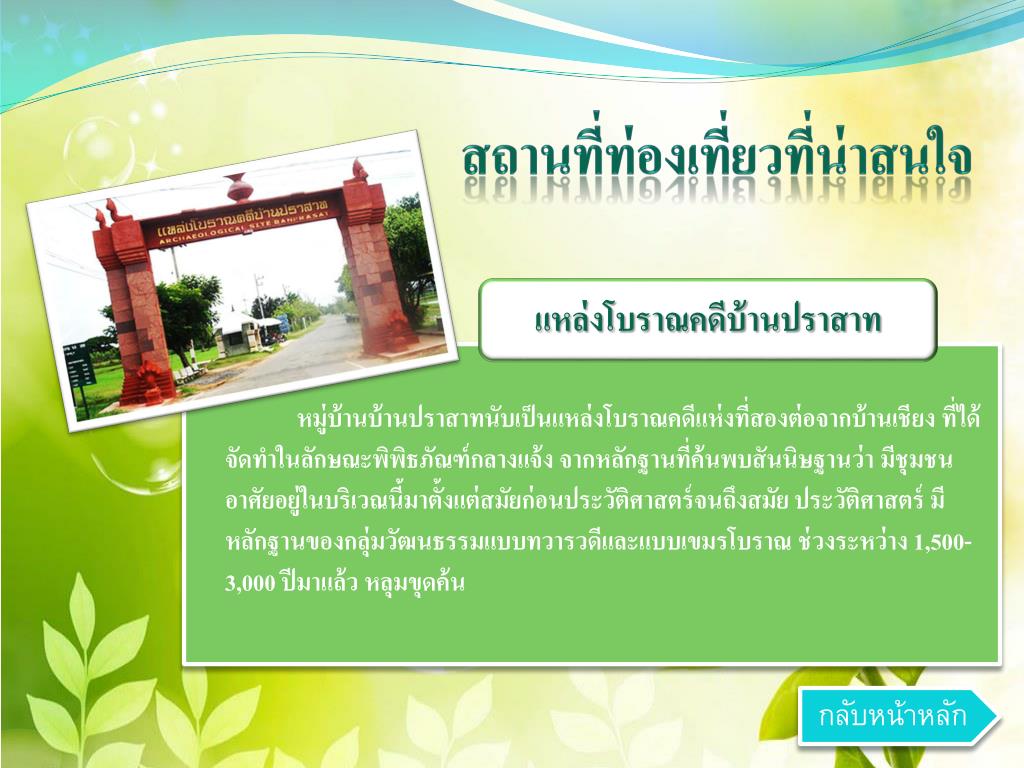 สถานที่ท่องเที่ยวที่น่าสนใจ

แหล่งโบราณคดีบ้านปราสาท
ARCHAEOLOGICAL SITE BANPRASAT

แหล่งโบราณคดีบ้านปราสาท

หมู่บ้านบ้านปราสาทนับเป็นแหล่งโบราณคดีแห่งที่สองต่อจากบ้านเชียง ที่ได้จัดทำในลักษณะพิพิธภัณฑ์กลางแจ้ง จากหลักฐานที่ค้นพบสันนิษฐานว่า มีชุมชนอาศัยอยู่ในบริเวณนี้มาตั้งแต่สมัยก่อนประวัติศาสตร์จนถึงสมัย ประวัติศาสตร์ มีหลักฐานของกลุ่มวัฒนธรรมแบบทวารวดีและแบบเขมรโบราณ ช่วงระหว่าง 1,500-3,000 ปีมาแล้ว หลุมขุดค้น

กลับหน้าหลัก